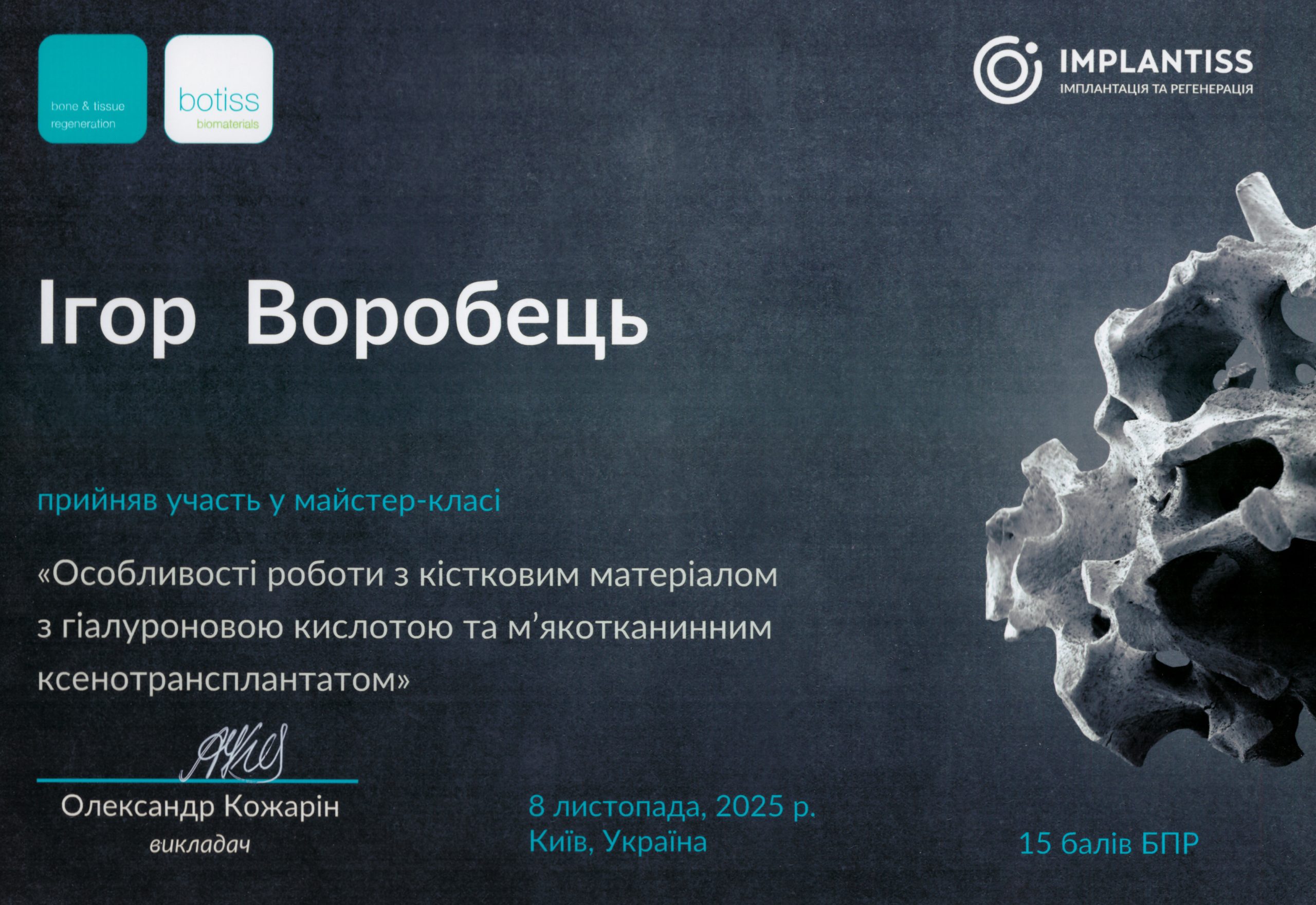 bone & tissue regeneration

botiss biomaterials

IMPLANTISS
ІМПЛАНТАЦІЯ ТА РЕГЕНЕРАЦІЯ

Ігор Воробець

прийняв участь у майстер-класі

«Особливості роботи з кістковим матеріалом з гіалуроновою кислотою та м'якотканинним ксенотрансплантатом»

Олександр Кожарін
викладач

8 листопада, 2025 р.
Київ, Україна

15 балів БПР